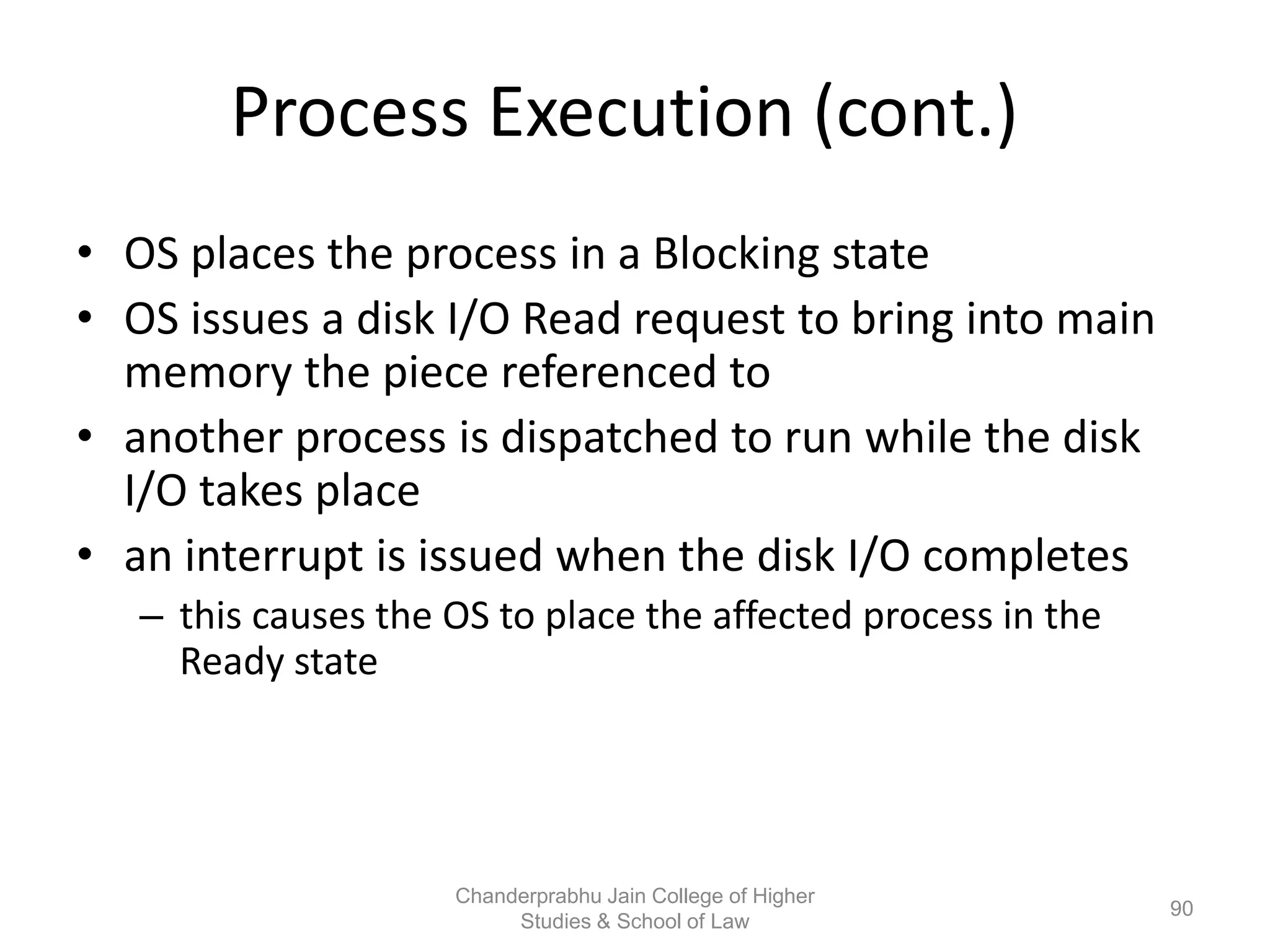 Process Execution (cont.)

• OS places the process in a Blocking state
• OS issues a disk I/O Read request to bring into main memory the piece referenced to
• another process is dispatched to run while the disk I/O takes place
• an interrupt is issued when the disk I/O completes
– this causes the OS to place the affected process in the Ready state

Chanderprabhu Jain College of Higher Studies & School of Law

90